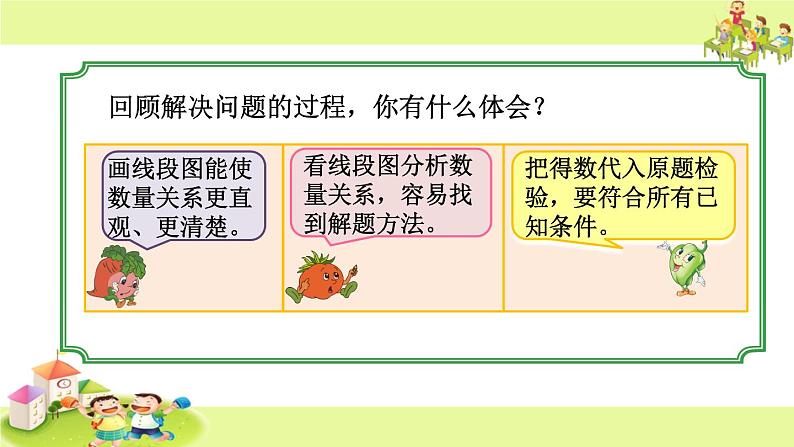 回顾解决问题的过程，你有什么体会？

画线段图能使数量关系更直观、更清楚。

看线段图分析数量关系，容易找到解题方法。

把得数代入原题检验，要符合所有已知条件。